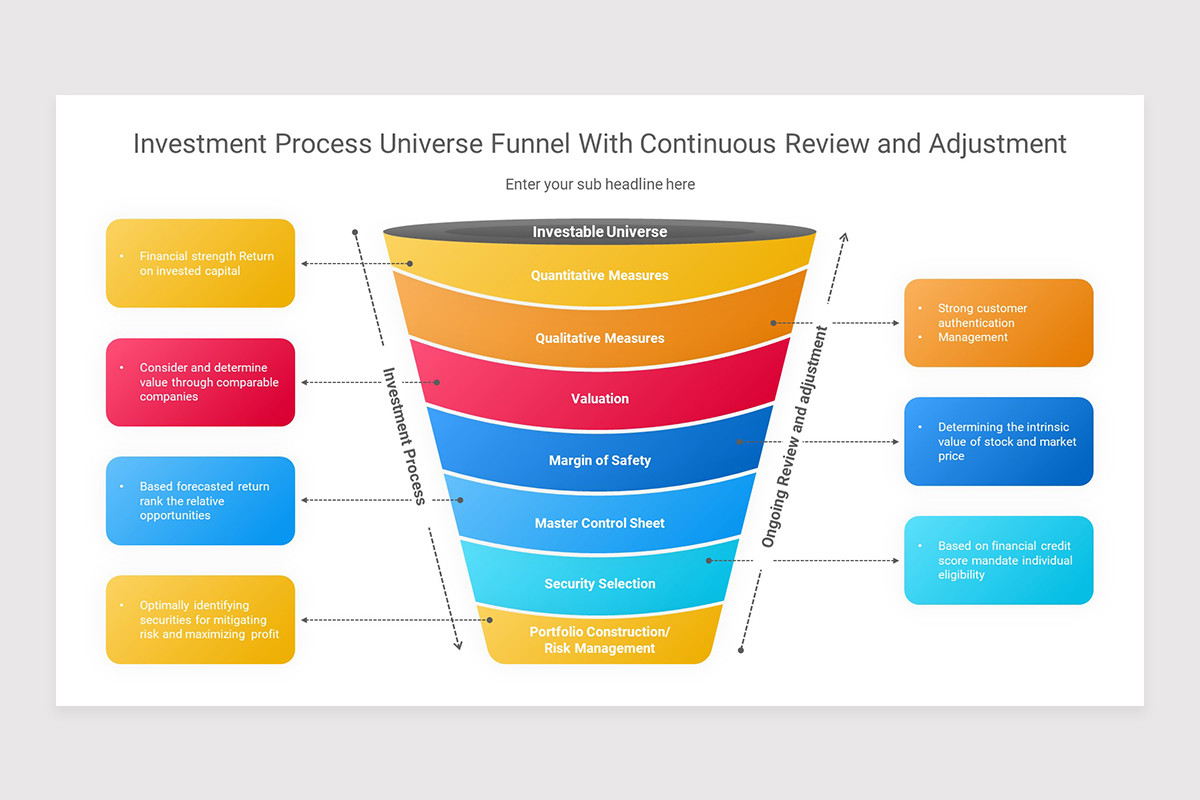 Investment Process Universe Funnel With Continuous Review and Adjustment

Enter your sub headline here

• Financial strength Return on invested capital

• Consider and determine value through comparable companies

• Based forecasted return rank the relative opportunities

• Optimally identifying securities for mitigating risk and maximizing profit

Investment Process

Investable Universe

Quantitative Measures

Qualitative Measures

Valuation

Margin of Safety

Master Control Sheet

Security Selection

Portfolio Construction/ Risk Management

Ongoing Review and adjustment

• Strong customer authentication
• Management

• Determining the intrinsic value of stock and market price

• Based on financial credit score mandate individual eligibility